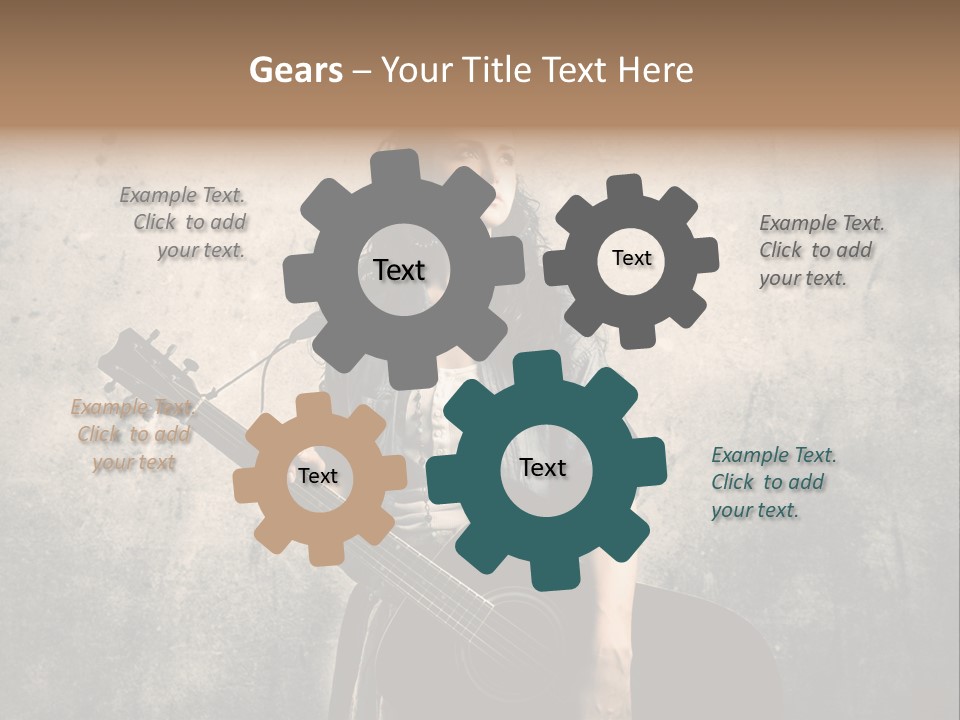 Gears – Your Title Text Here

Example Text. Click to add your text.

Text

Text

Example Text. Click to add your text.

Example Text. Click to add your text

Text

Text

Example Text. Click to add your text.